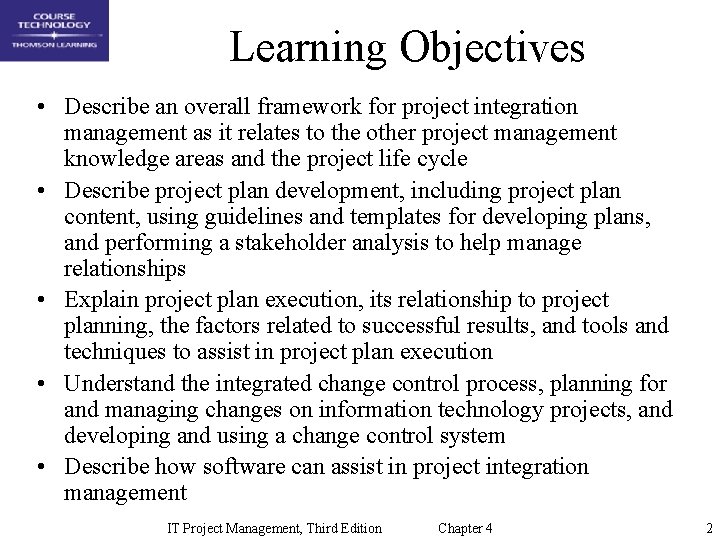 COURSE TECHNOLOGY
THOMSON LEARNING

Learning Objectives

• Describe an overall framework for project integration management as it relates to the other project management knowledge areas and the project life cycle
• Describe project plan development, including project plan content, using guidelines and templates for developing plans, and performing a stakeholder analysis to help manage relationships
• Explain project plan execution, its relationship to project planning, the factors related to successful results, and tools and techniques to assist in project plan execution
• Understand the integrated change control process, planning for and managing changes on information technology projects, and developing and using a change control system
• Describe how software can assist in project integration management

IT Project Management, Third Edition Chapter 4 2